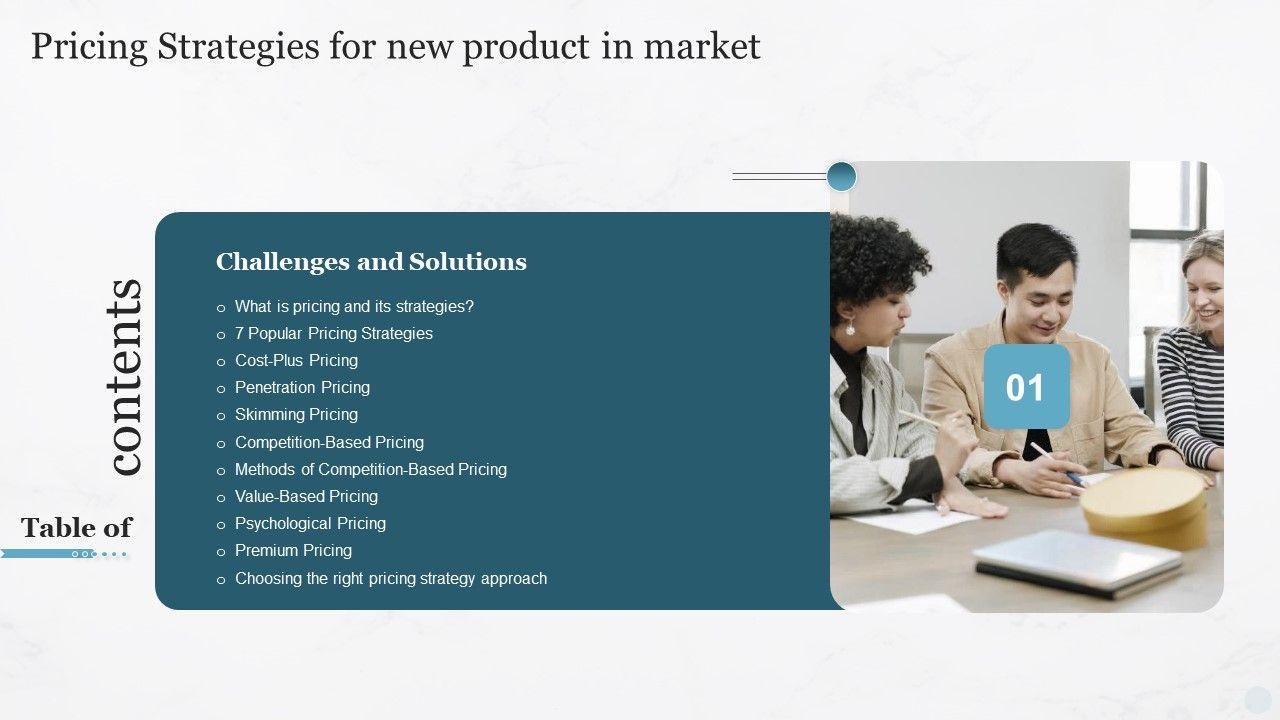 Pricing Strategies for new product in market

Table of

contents

Challenges and Solutions

o What is pricing and its strategies?
o 7 Popular Pricing Strategies
o Cost-Plus Pricing
o Penetration Pricing
o Skimming Pricing
o Competition-Based Pricing
o Methods of Competition-Based Pricing
o Value-Based Pricing
o Psychological Pricing
o Premium Pricing
o Choosing the right pricing strategy approach

01